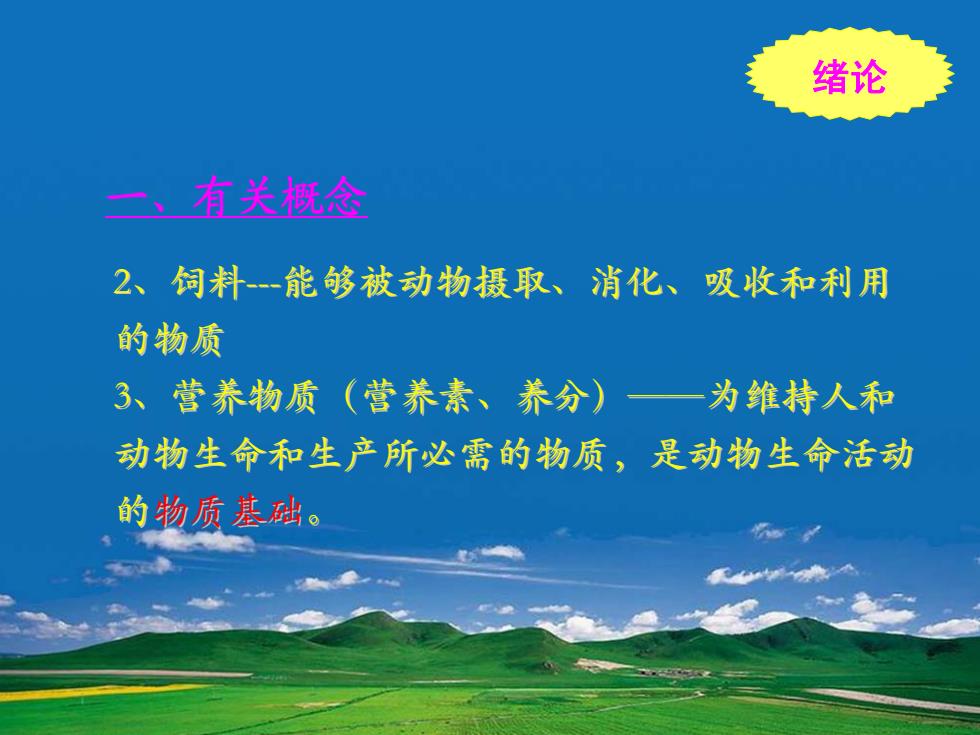 绪论

一、有关概念

2、饲料---能够被动物摄取、消化、吸收和利用的物质

3、营养物质（营养素、养分）——为维持人和动物生命和生产所必需的物质，是动物生命活动的物质基础。